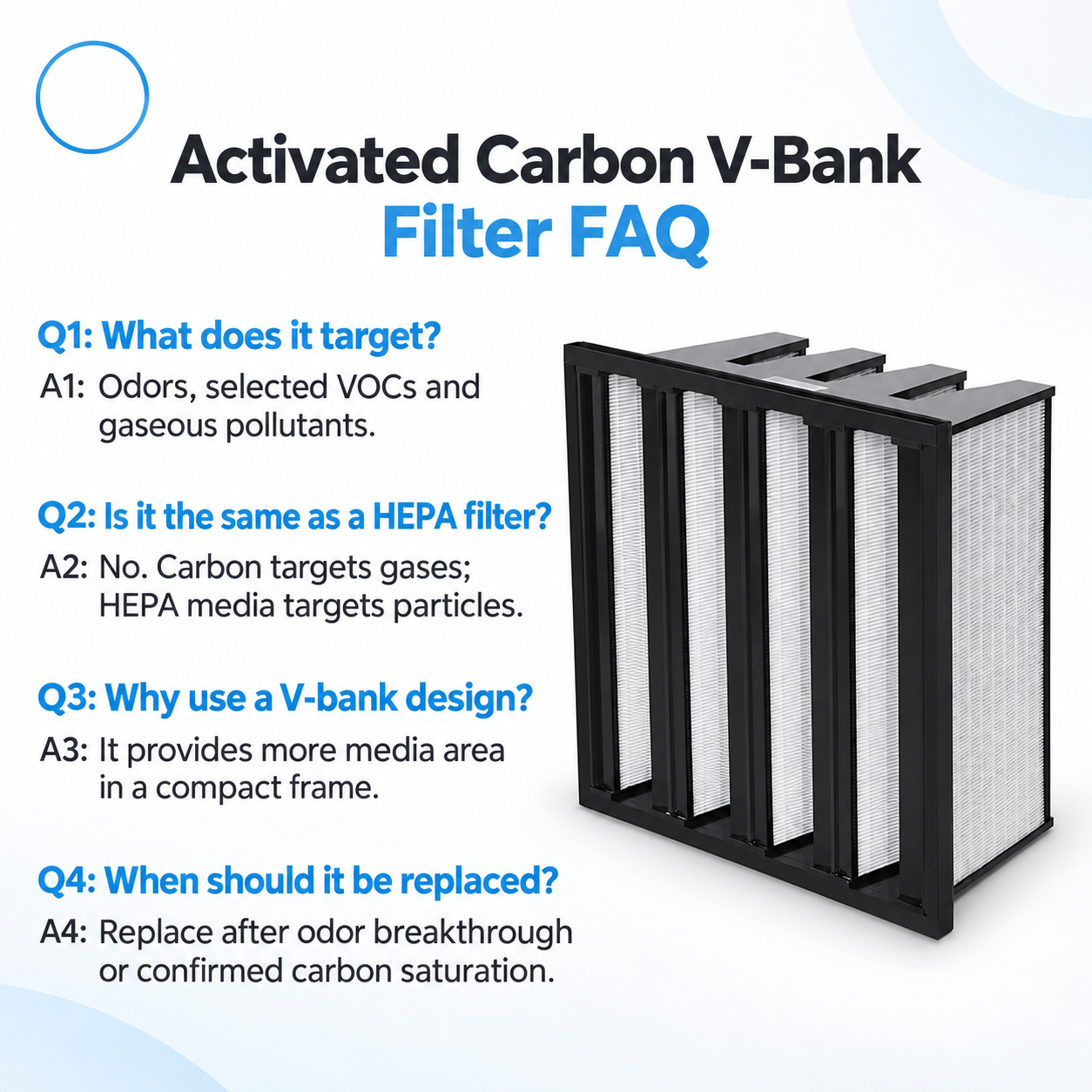 Activated Carbon V-Bank
Filter FAQ

Q1: What does it target?
A1: Odors, selected VOCs and gaseous pollutants.

Q2: Is it the same as a HEPA filter?
A2: No. Carbon targets gases; HEPA media targets particles.

Q3: Why use a V-bank design?
A3: It provides more media area in a compact frame.

Q4: When should it be replaced?
A4: Replace after odor breakthrough or confirmed carbon saturation.